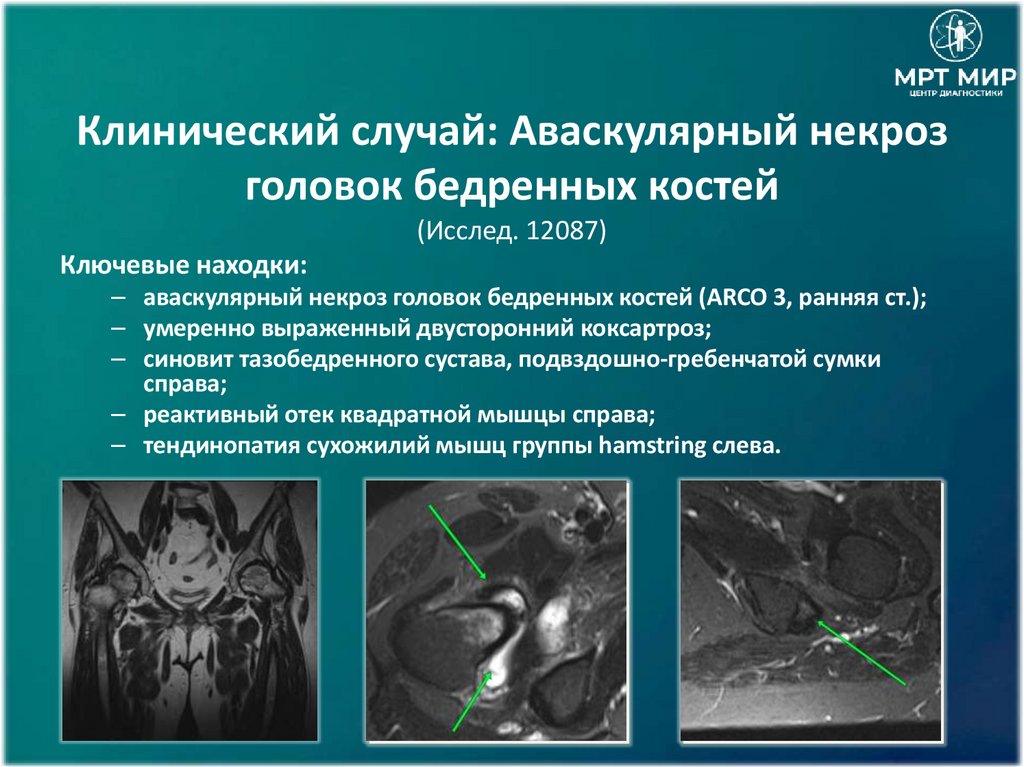 МРТ МИР
ЦЕНТР ДИАГНОСТИКИ

Клинический случай: Аваскулярный некроз головок бедренных костей
(Исслед. 12087)

Ключевые находки:
– аваскулярный некроз головок бедренных костей (ARCO 3, ранняя ст.);
– умеренно выраженный двусторонний коксартроз;
– синовит тазобедренного сустава, подвздошно-гребенчатой сумки справа;
– реактивный отек квадратной мышцы справа;
– тендинопатия сухожилий мышц группы hamstring слева.